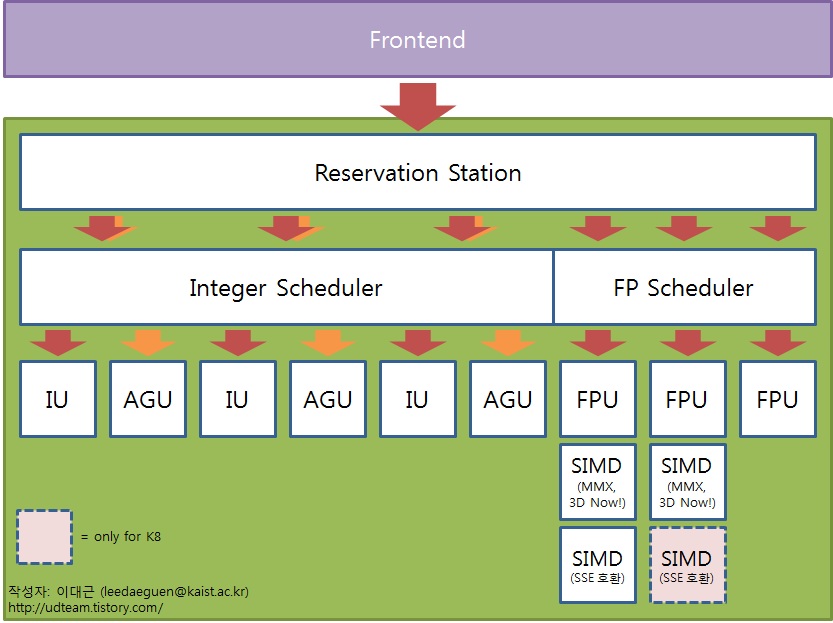 Frontend

Reservation Station

Integer Scheduler

FP Scheduler

IU

AGU

IU

AGU

IU

AGU

FPU

FPU

FPU

SIMD
(MMX, 3D Now!)

SIMD
(MMX, 3D Now!)

SIMD
(SSE 호환)

SIMD
(SSE 호환)

= only for K8

작성자: 이대근 (leedaeguen@kaist.ac.kr)
http://udteam.tistory.com/